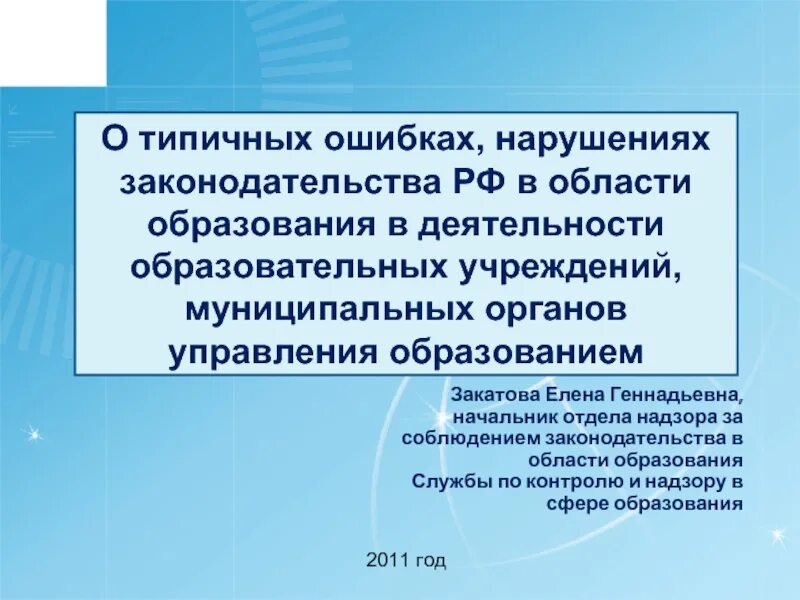 О типичных ошибках, нарушениях законодательства РФ в области образования в деятельности образовательных учреждений, муниципальных органов управления образованием

Закатова Елена Геннадьевна, начальник отдела надзора за соблюдением законодательства в области образования Службы по контролю и надзору в сфере образования

2011 год